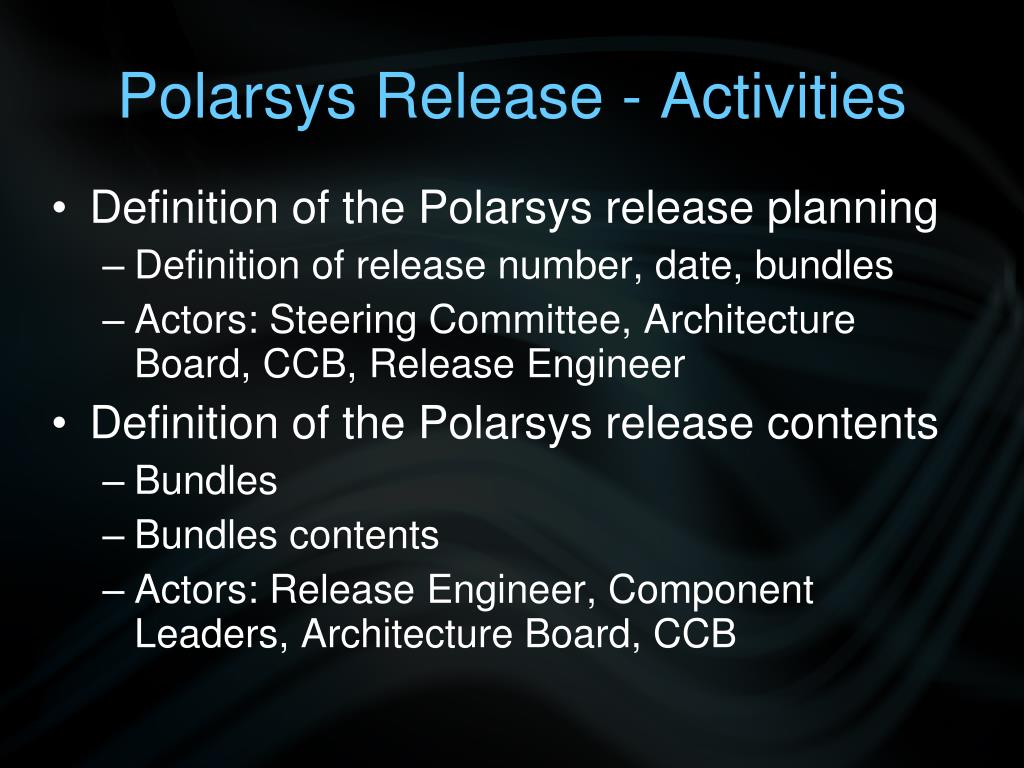 Polarsys Release - Activities

• Definition of the Polarsys release planning
– Definition of release number, date, bundles
– Actors: Steering Committee, Architecture Board, CCB, Release Engineer
• Definition of the Polarsys release contents
– Bundles
– Bundles contents
– Actors: Release Engineer, Component Leaders, Architecture Board, CCB